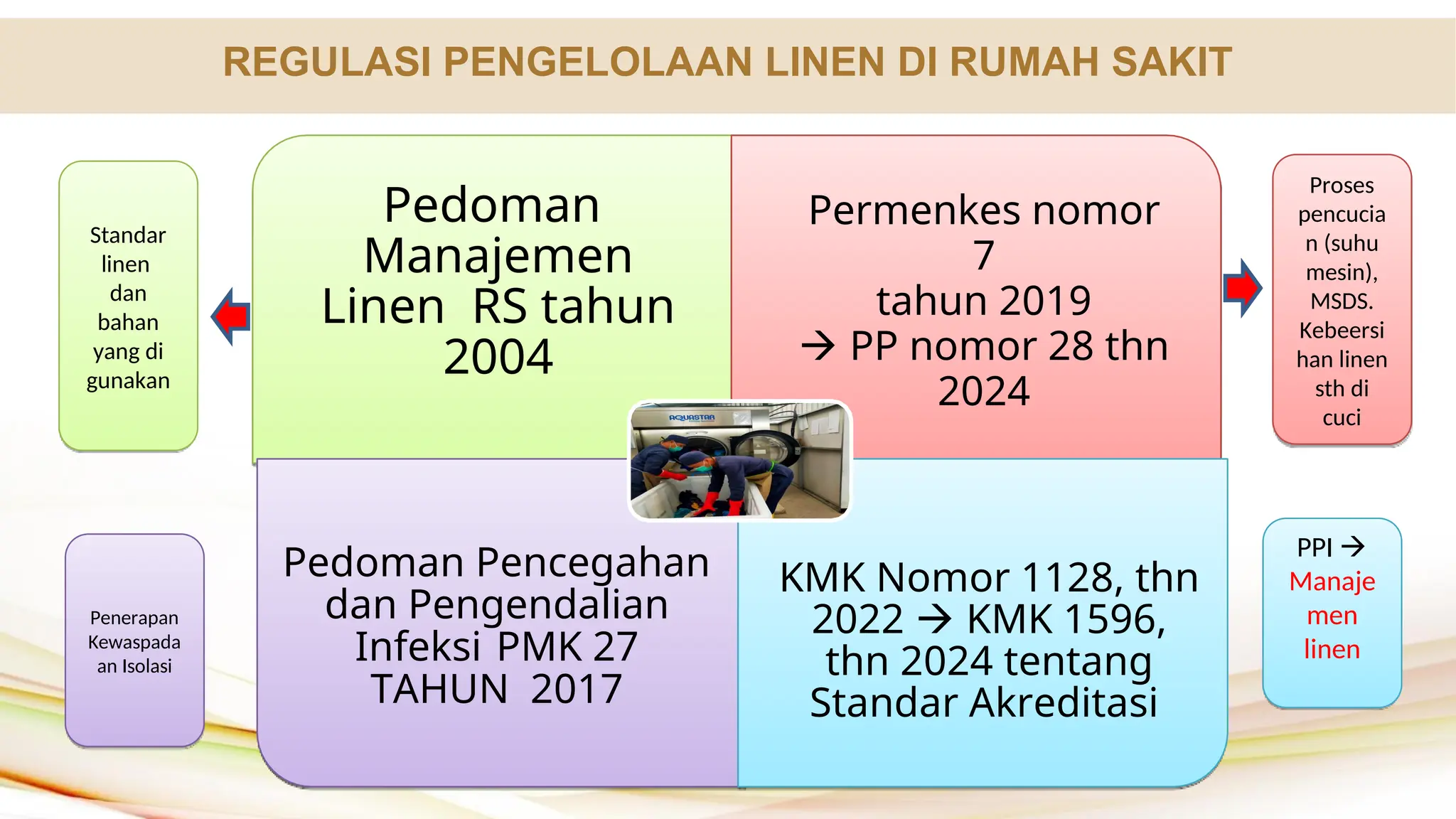 REGULASI PENGELOLAAN LINEN DI RUMAH SAKIT

Standar linen dan bahan yang di gunakan

Pedoman Manajemen Linen RS tahun 2004

Permenkes nomor 7 tahun 2019 → PP nomor 28 thn 2024

Proses pencucian (suhu mesin), MSDS. Kebeersihan linen sth di cuci

AQUASTAR

Penerapan Kewaspadaan Isolasi

Pedoman Pencegahan dan Pengendalian Infeksi PMK 27 TAHUN 2017

KMK Nomor 1128, thn 2022 → KMK 1596, thn 2024 tentang Standar Akreditasi

PPI → Manajemen linen